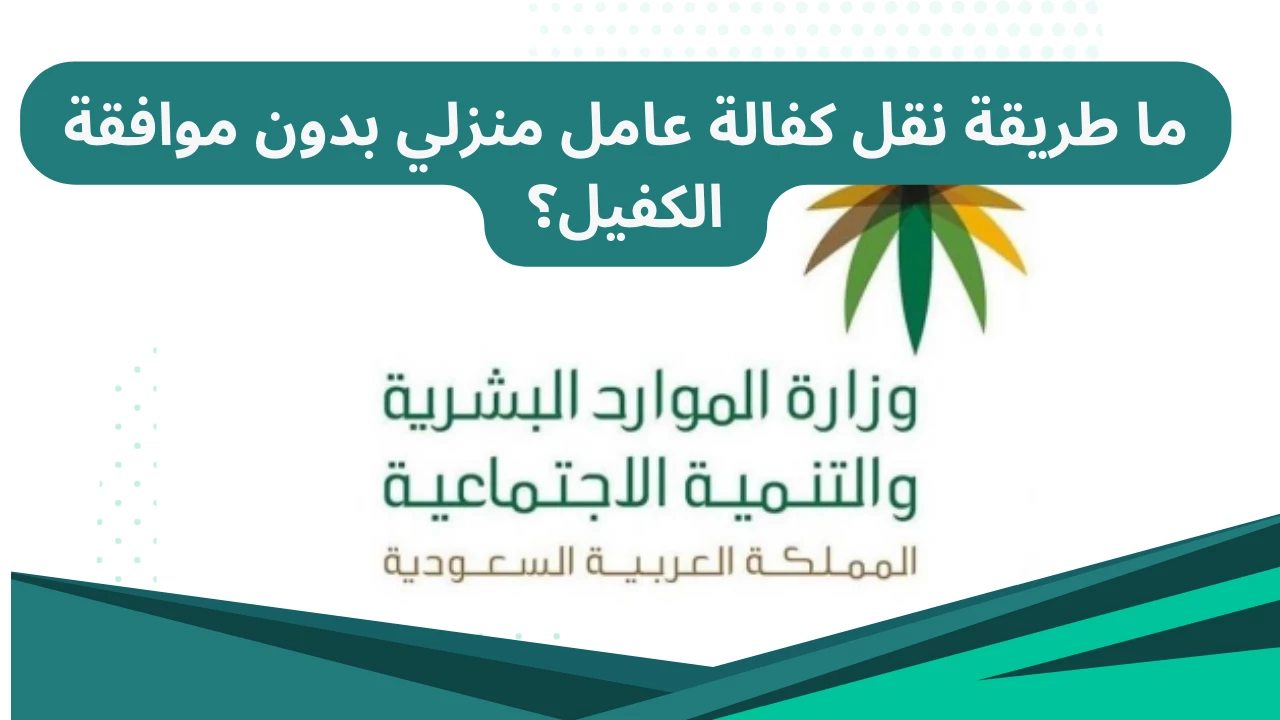 ما طريقة نقل كفالة عامل منزلي بدون موافقة الكفيل؟

وزارة الموارد البشرية
والتنمية الاجتماعية
المملكة العربية السعودية